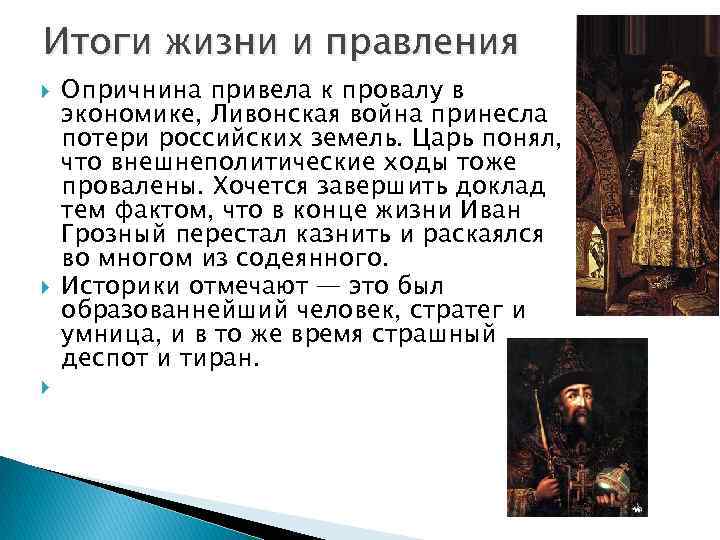 Итоги жизни и правления

Опричнина привела к провалу в экономике, Ливонская война принесла потери российских земель. Царь понял, что внешнеполитические ходы тоже провалены. Хочется завершить доклад тем фактом, что в конце жизни Иван Грозный перестал казнить и раскаялся во многом из содеянного.

Историки отмечают — это был образованнейший человек, стратег и умница, и в то же время страшный деспот и тиран.